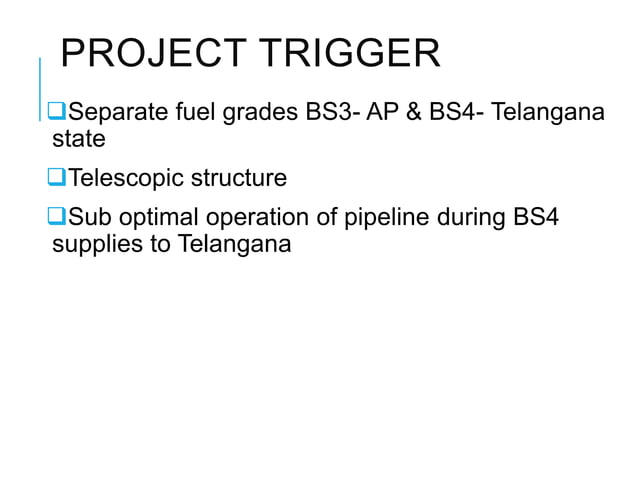 PROJECT TRIGGER

❑Separate fuel grades BS3- AP & BS4- Telangana state

❑Telescopic structure

❑Sub optimal operation of pipeline during BS4 supplies to Telangana